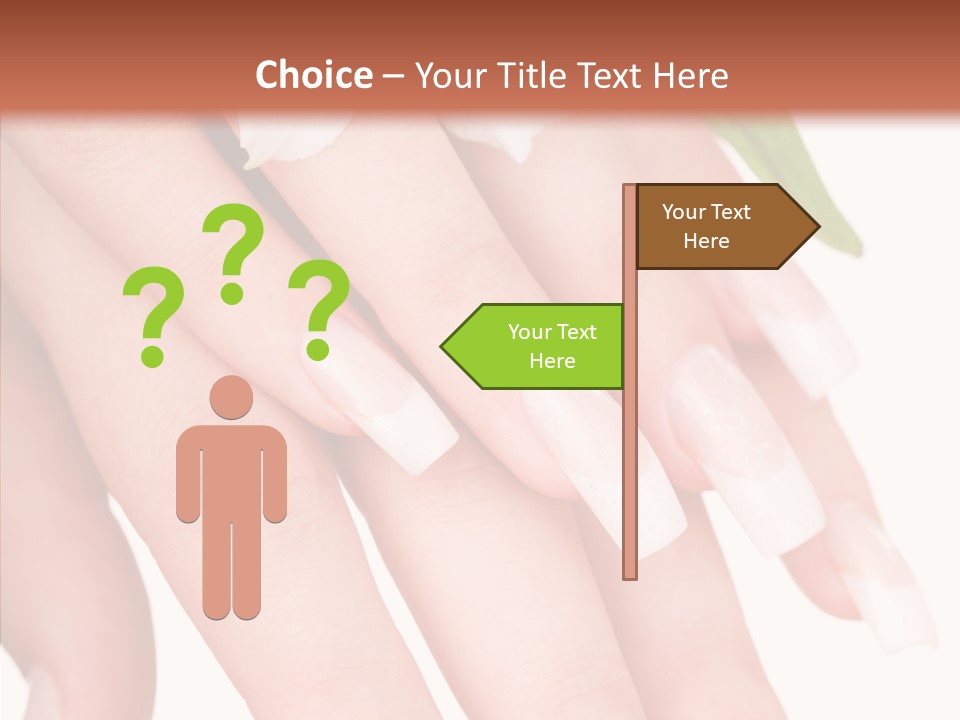 Choice – Your Title Text Here

? ? ?

Your Text Here

Your Text Here